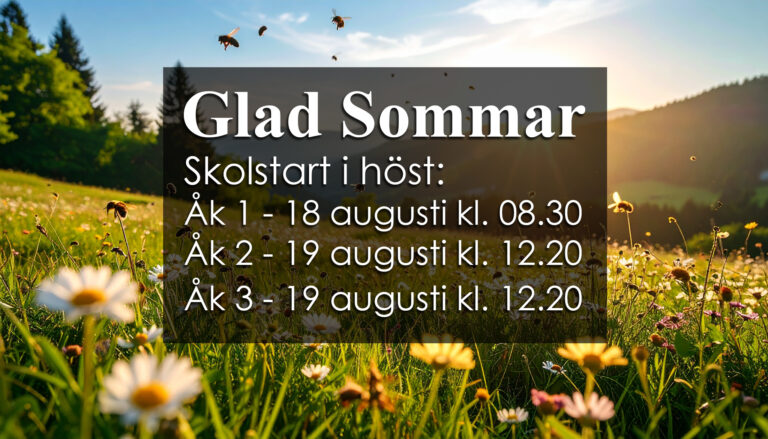 Glad Sommar

Skolstart i höst:
Åk 1 - 18 augusti kl. 08.30
Åk 2 - 19 augusti kl. 12.20
Åk 3 - 19 augusti kl. 12.20